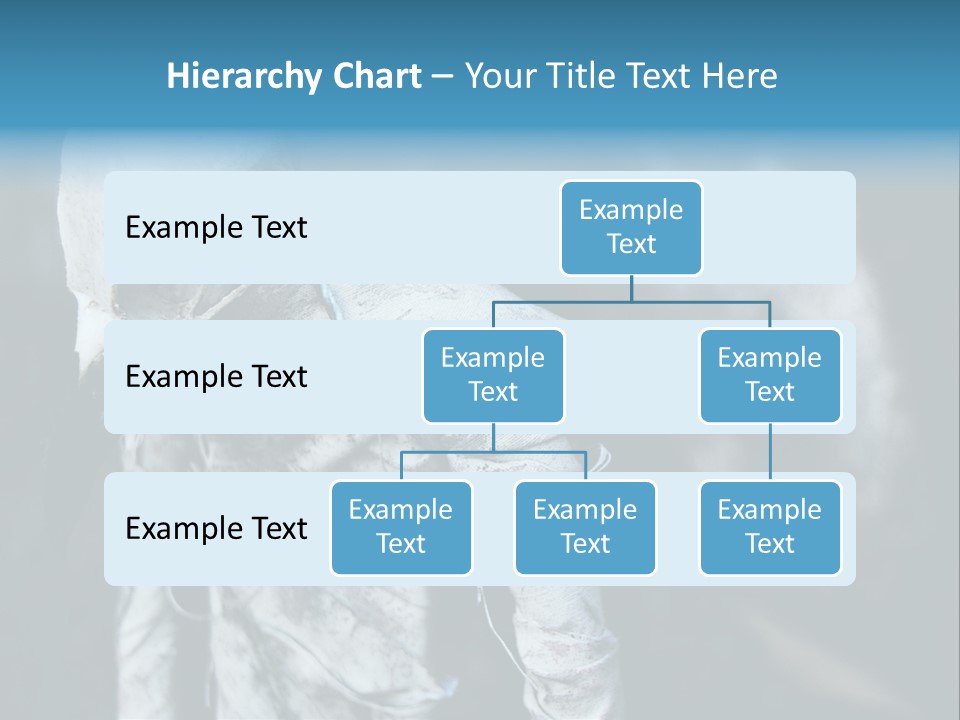 Hierarchy Chart – Your Title Text Here

Example Text

Example Text

Example Text

Example Text

Example Text

Example Text

Example Text

Example Text

Example Text